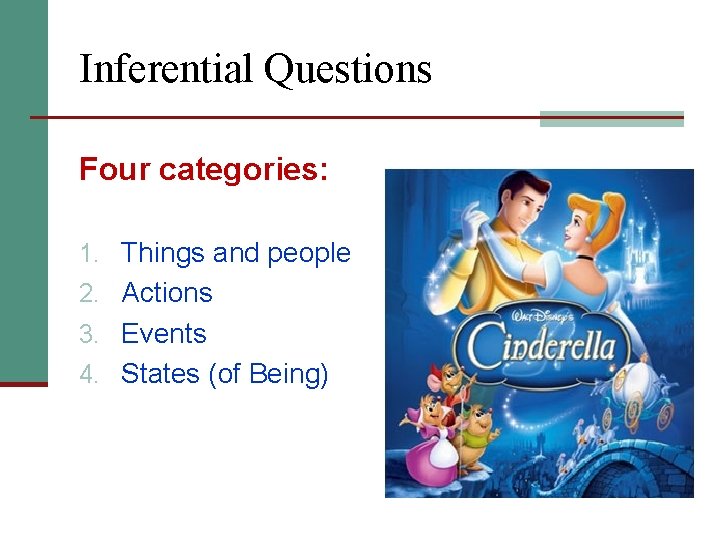 Inferential Questions

Four categories:

1. Things and people
2. Actions
3. Events
4. States (of Being)

Walt Disney's
Cinderella